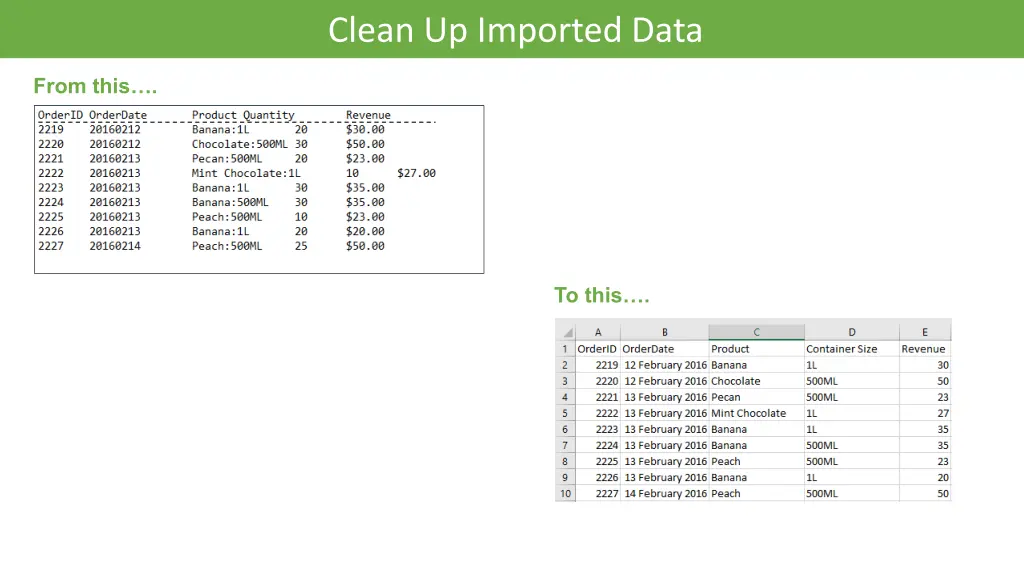 Clean Up Imported Data

From this….

| OrderID | OrderDate | Product | Quantity | Revenue |
|---|---|---|---|---|
| 2219 | 20160212 | Banana:1L | 20 | $30.00 |
| 2220 | 20160212 | Chocolate:500ML | 30 | $50.00 |
| 2221 | 20160213 | Pecan:500ML | 20 | $23.00 |
| 2222 | 20160213 | Mint Chocolate:1L | 10 | $27.00 |
| 2223 | 20160213 | Banana:1L | 30 | $35.00 |
| 2224 | 20160213 | Banana:500ML | 30 | $35.00 |
| 2225 | 20160213 | Peach:500ML | 10 | $23.00 |
| 2226 | 20160213 | Banana:1L | 20 | $20.00 |
| 2227 | 20160214 | Peach:500ML | 25 | $50.00 |

To this….

| | A | B | C | D | E |
|---|---|---|---|---|---|
| 1 | OrderID | OrderDate | Product | Container Size | Revenue |
| 2 | 2219 | 12 February 2016 | Banana | 1L | 30 |
| 3 | 2220 | 12 February 2016 | Chocolate | 500ML | 50 |
| 4 | 2221 | 13 February 2016 | Pecan | 500ML | 23 |
| 5 | 2222 | 13 February 2016 | Mint Chocolate | 1L | 27 |
| 6 | 2223 | 13 February 2016 | Banana | 1L | 35 |
| 7 | 2224 | 13 February 2016 | Banana | 500ML | 35 |
| 8 | 2225 | 13 February 2016 | Peach | 500ML | 23 |
| 9 | 2226 | 13 February 2016 | Banana | 1L | 20 |
| 10 | 2227 | 14 February 2016 | Peach | 500ML | 50 |